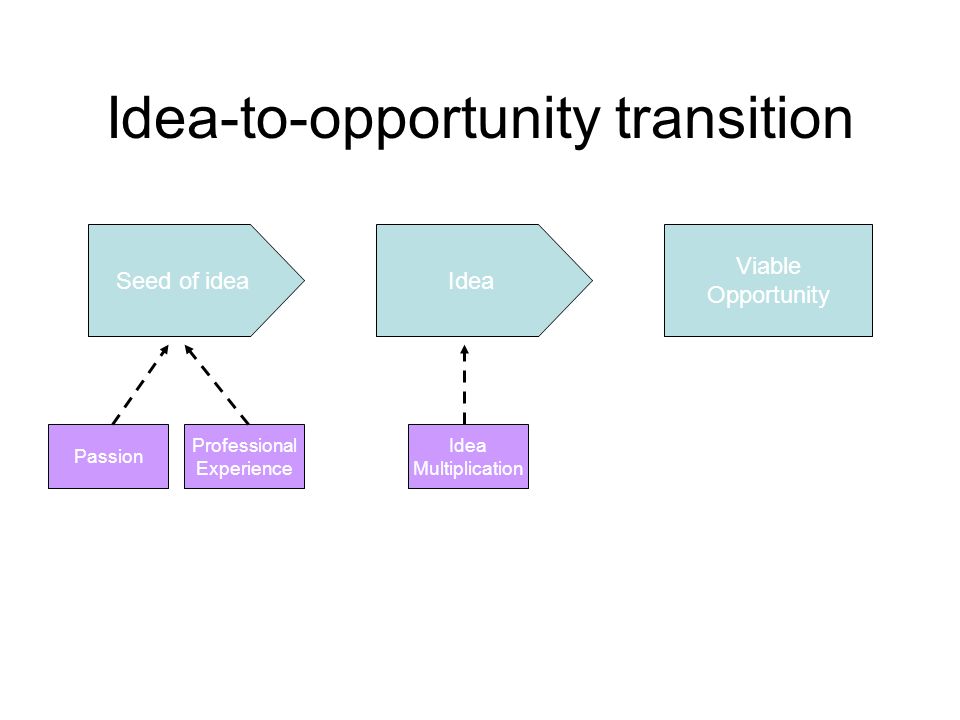 Idea-to-opportunity transition

Seed of idea

Idea

Viable Opportunity

Passion

Professional Experience

Idea Multiplication